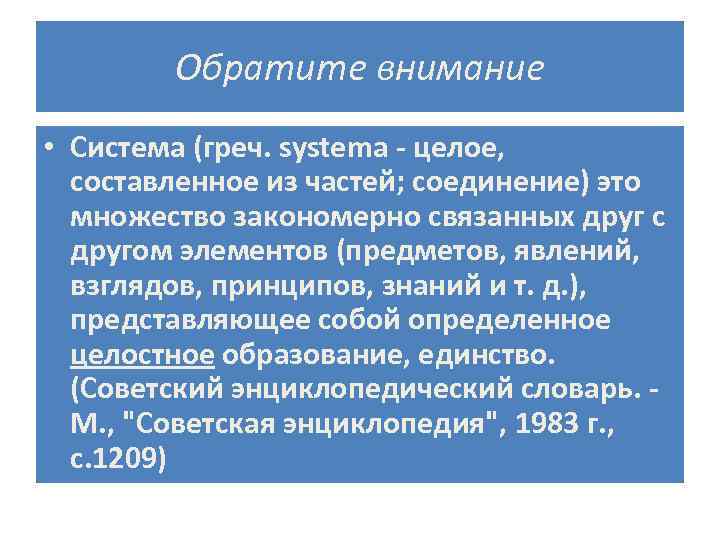 Обратите внимание

• Система (греч. systema - целое, составленное из частей; соединение) это множество закономерно связанных друг с другом элементов (предметов, явлений, взглядов, принципов, знаний и т. д.), представляющее собой определенное целостное образование, единство. (Советский энциклопедический словарь. - М., "Советская энциклопедия", 1983 г., с.1209)